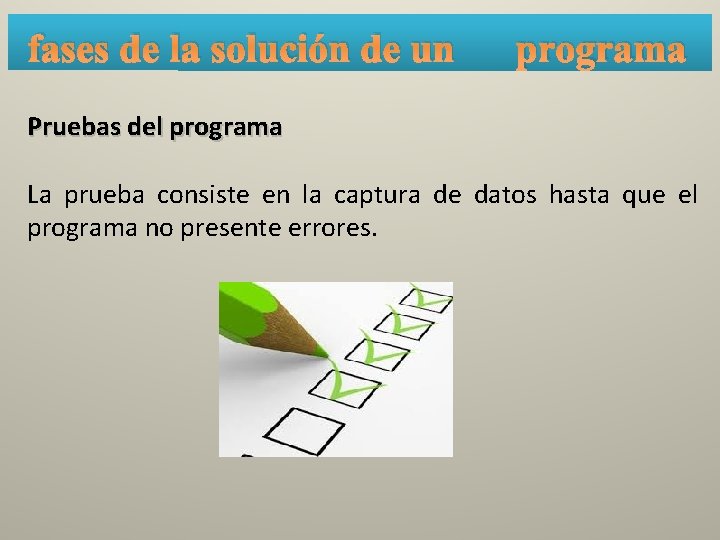 fases de la solución de un programa

Pruebas del programa

La prueba consiste en la captura de datos hasta que el programa no presente errores.